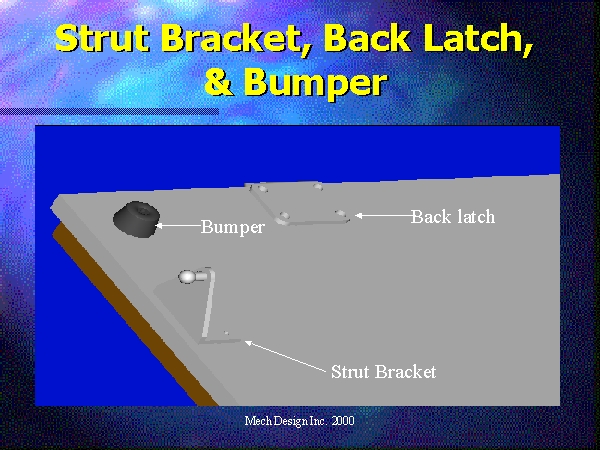 Strut Bracket, Back Latch, & Bumper

Bumper

Back latch

Strut Bracket

Mech Design Inc. 2000